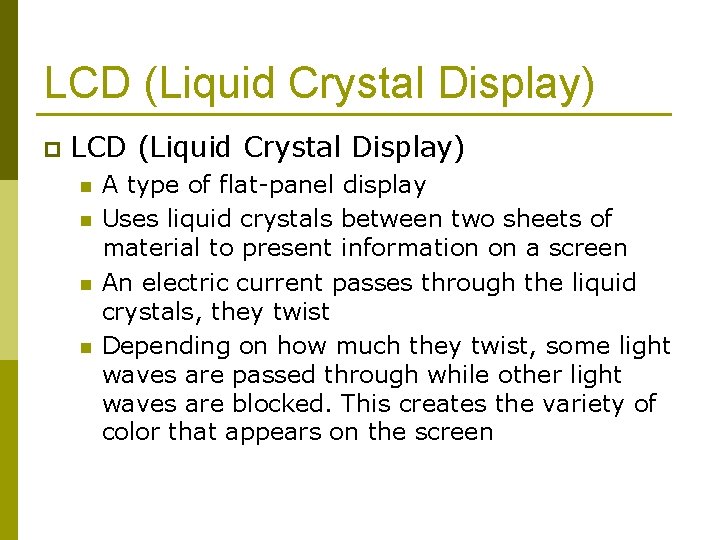 LCD (Liquid Crystal Display)

LCD (Liquid Crystal Display)

A type of flat-panel display

Uses liquid crystals between two sheets of material to present information on a screen

An electric current passes through the liquid crystals, they twist

Depending on how much they twist, some light waves are passed through while other light waves are blocked. This creates the variety of color that appears on the screen